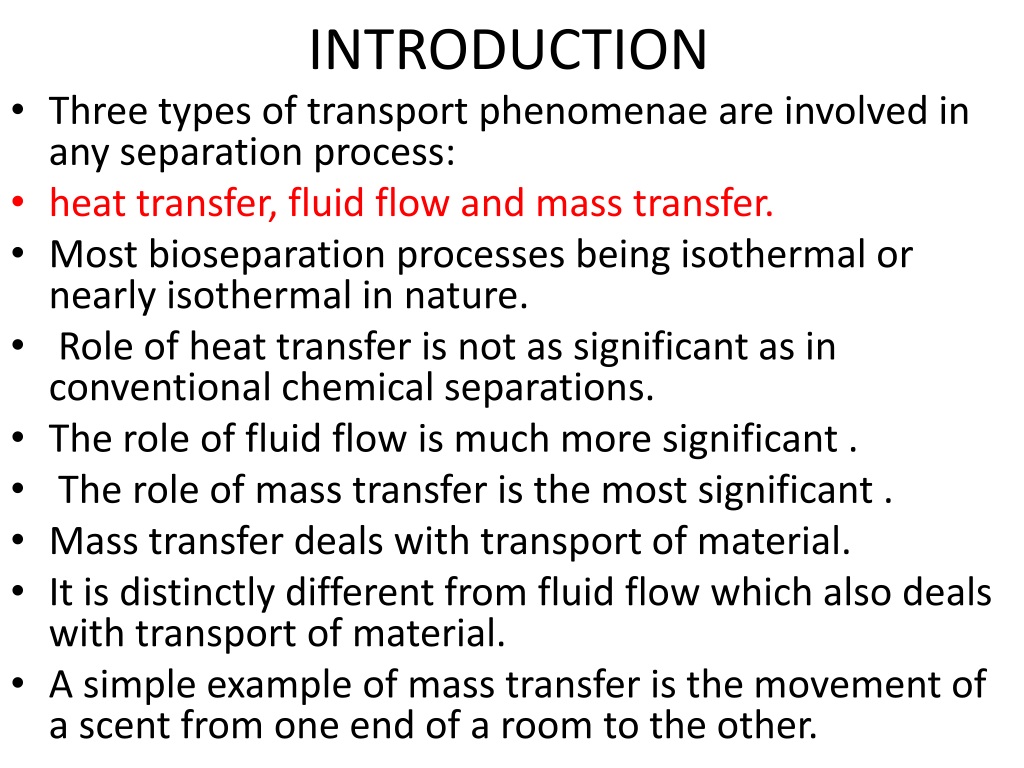 INTRODUCTION

• Three types of transport phenomenae are involved in any separation process:
• heat transfer, fluid flow and mass transfer.
• Most bioseparation processes being isothermal or nearly isothermal in nature.
• Role of heat transfer is not as significant as in conventional chemical separations.
• The role of fluid flow is much more significant .
• The role of mass transfer is the most significant .
• Mass transfer deals with transport of material.
• It is distinctly different from fluid flow which also deals with transport of material.
• A simple example of mass transfer is the movement of a scent from one end of a room to the other.